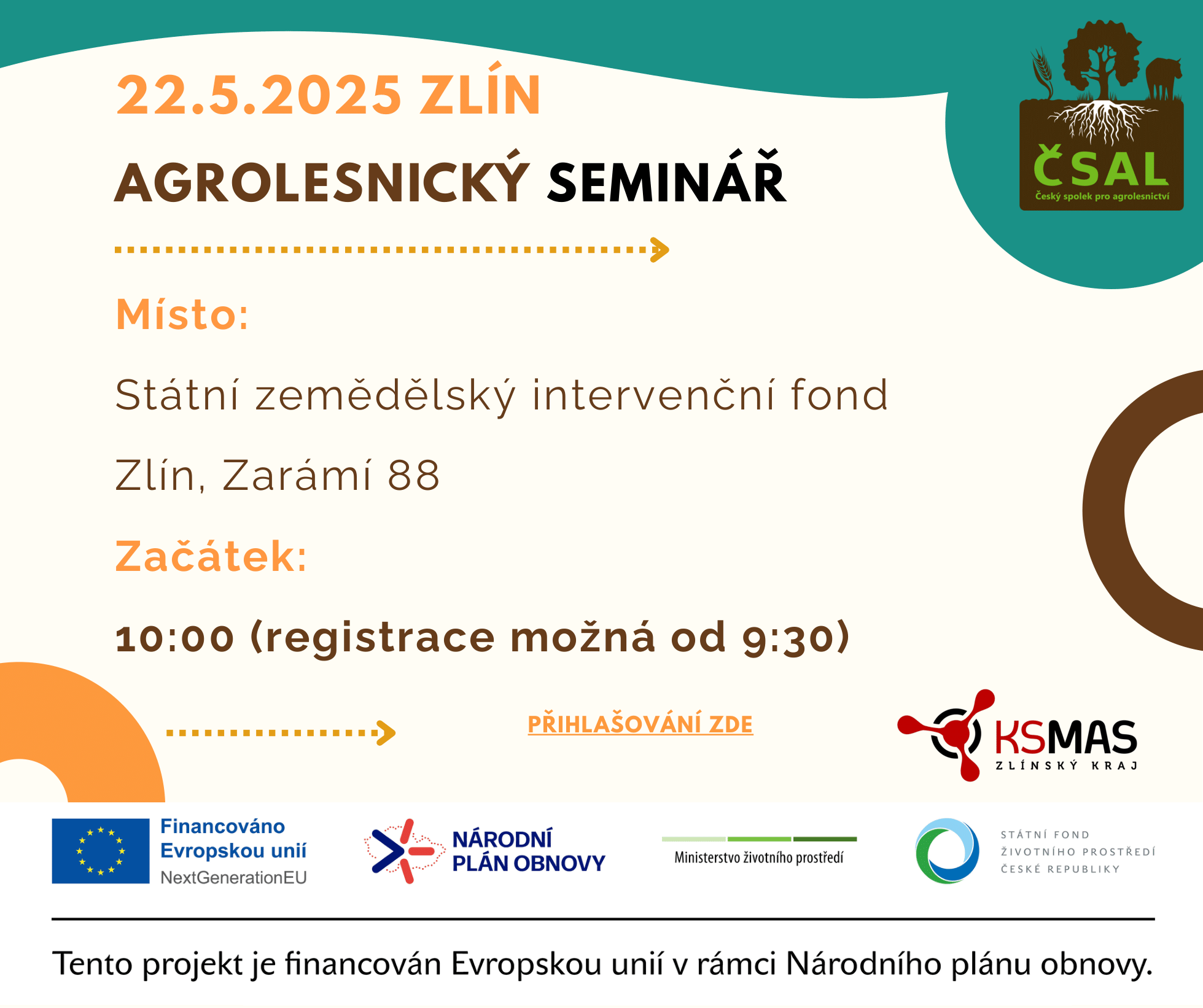 22.5.2025 ZLÍN

AGROLESNICKÝ SEMINÁŘ

ČSAL
Český spolek pro agrolesnictví

Místo:

Státní zemědělský intervenční fond

Zlín, Zarámí 88

Začátek:

10:00 (registrace možná od 9:30)

PŘIHLAŠOVÁNÍ ZDE

KSMAS
ZLÍNSKÝ KRAJ

Financováno Evropskou unií
NextGenerationEU

NÁRODNÍ PLÁN OBNOVY

Ministerstvo životního prostředí

STÁTNÍ FOND ŽIVOTNÍHO PROSTŘEDÍ ČESKÉ REPUBLIKY

Tento projekt je financován Evropskou unií v rámci Národního plánu obnovy.